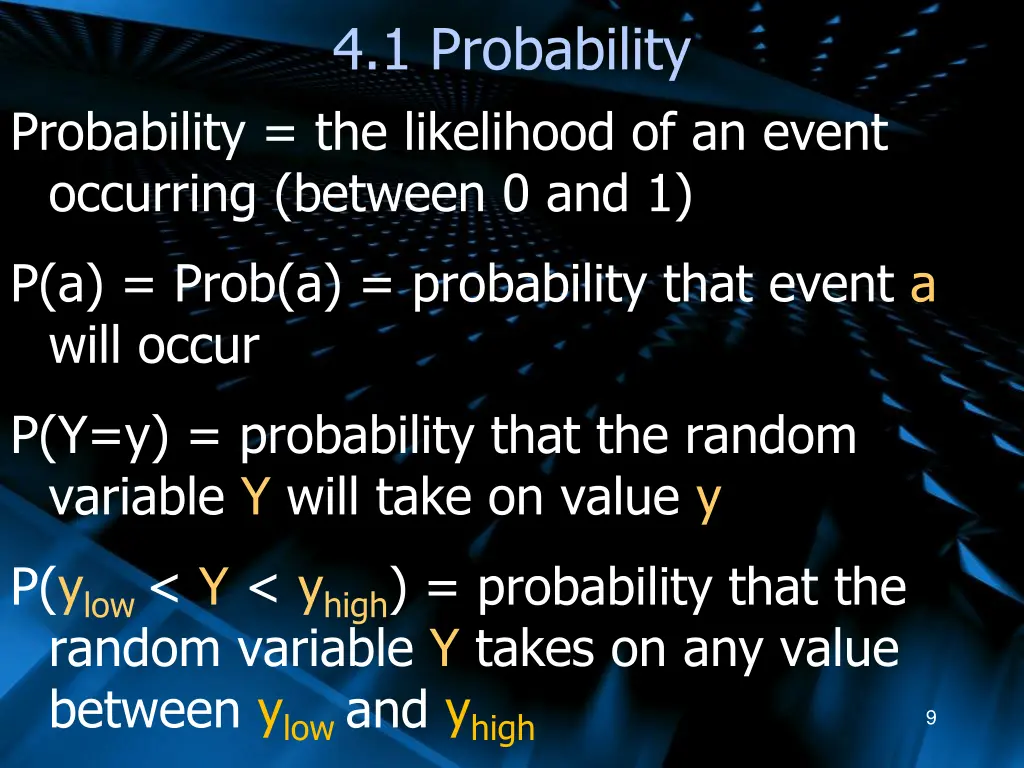 4.1 Probability

Probability = the likelihood of an event occurring (between 0 and 1)

P(a) = Prob(a) = probability that event a will occur

P(Y=y) = probability that the random variable Y will take on value y

P($y_{low}$ < Y < $y_{high}$) = probability that the random variable Y takes on any value between $y_{low}$ and $y_{high}$

9